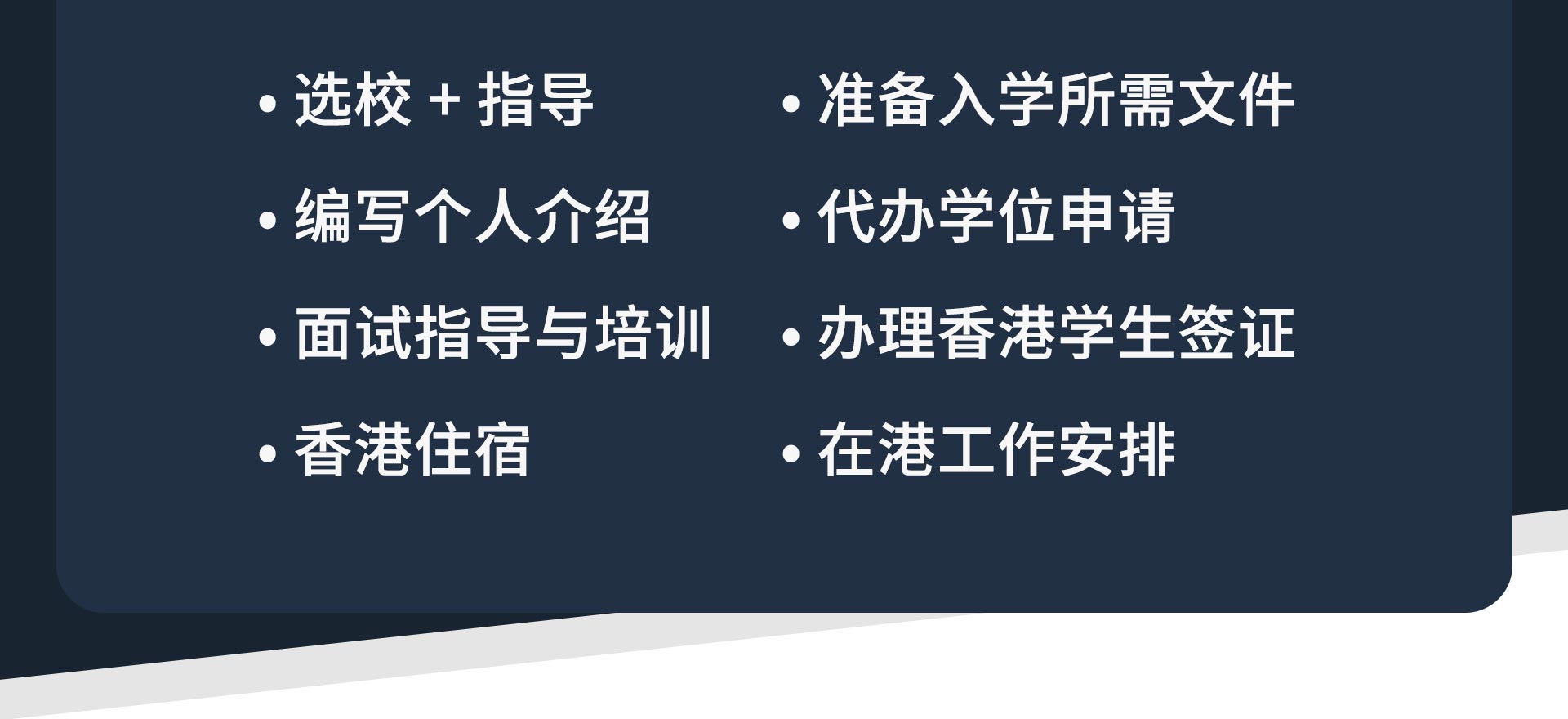 • 选校 + 指导
• 编写个人介绍
• 面试指导与培训
• 香港住宿

• 准备入学所需文件
• 代办学位申请
• 办理香港学生签证
• 在港工作安排